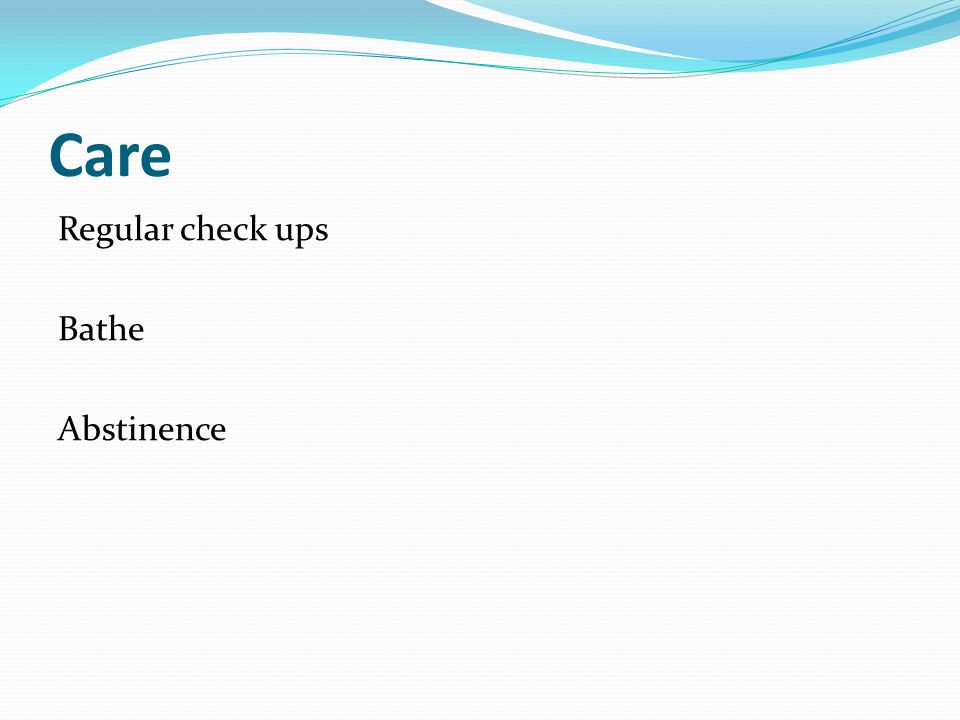 Care

Regular check ups

Bathe

Abstinence